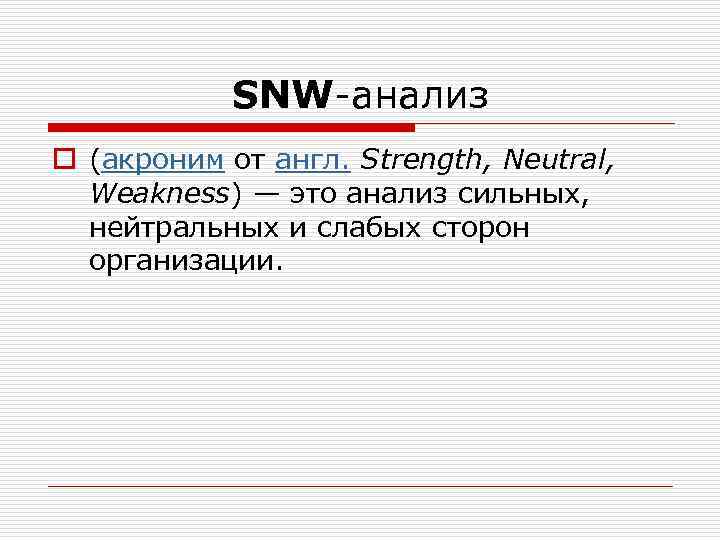 SNW-анализ

(акроним от англ. Strength, Neutral, Weakness) — это анализ сильных, нейтральных и слабых сторон организации.